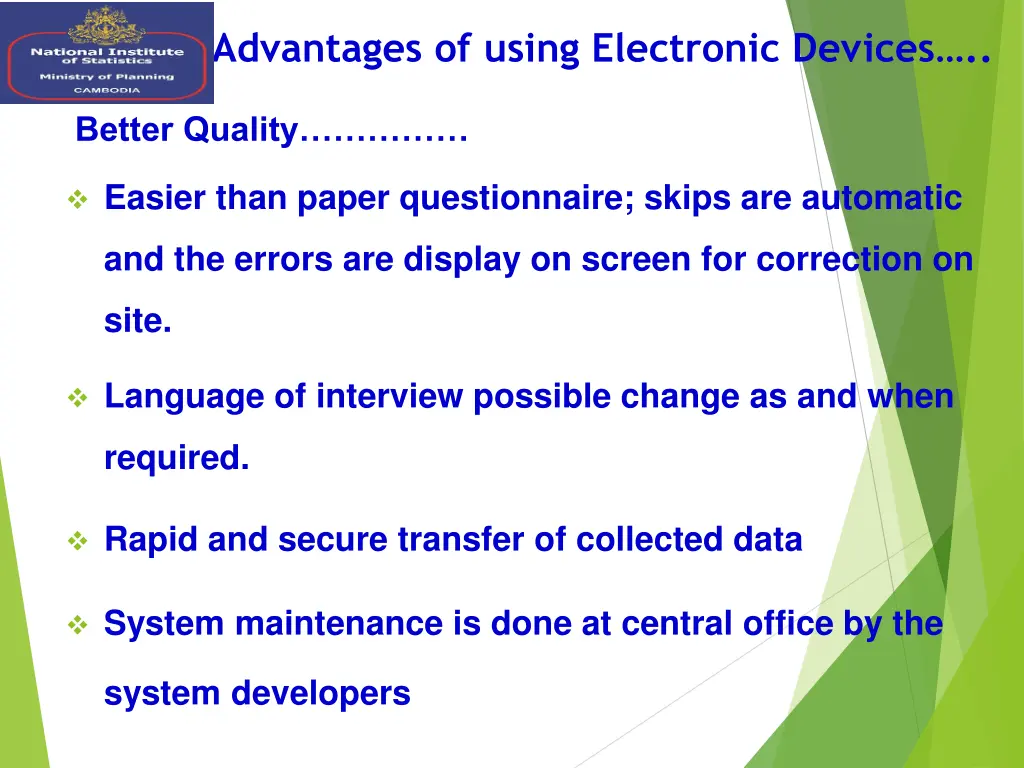 National Institute of Statistics
Ministry of Planning
CAMBODIA

Advantages of using Electronic Devices…..

Better Quality……………

❖ Easier than paper questionnaire; skips are automatic and the errors are display on screen for correction on site.

❖ Language of interview possible change as and when required.

❖ Rapid and secure transfer of collected data

❖ System maintenance is done at central office by the system developers